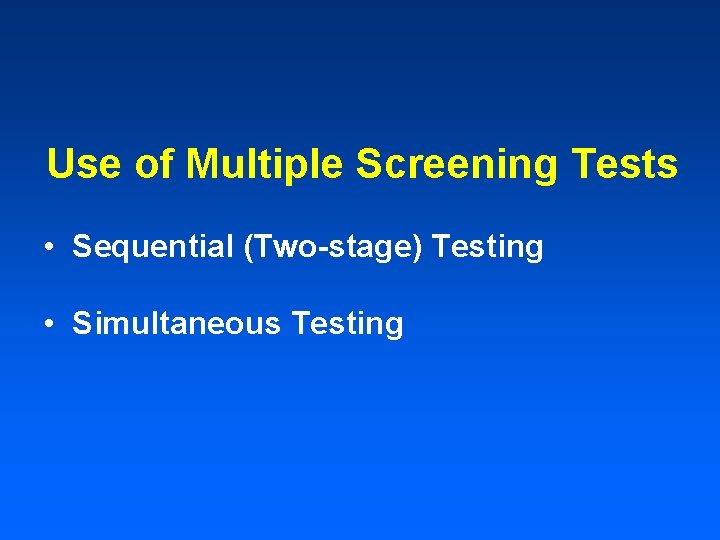 Use of Multiple Screening Tests

• Sequential (Two-stage) Testing

• Simultaneous Testing